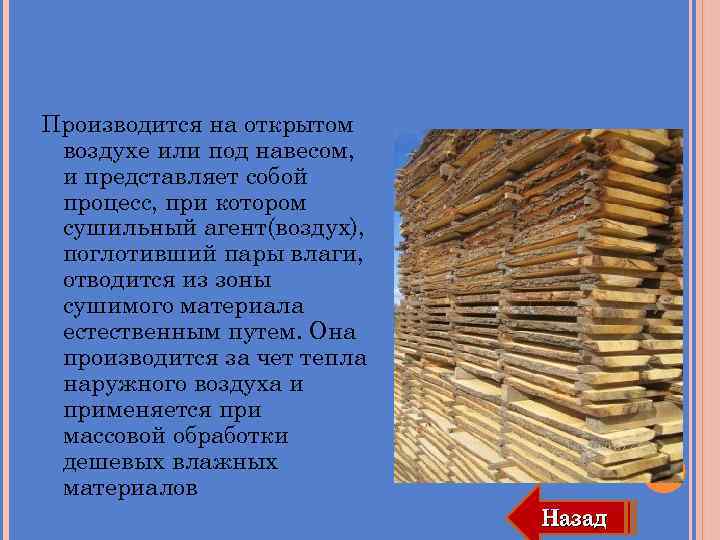 Производится на открытом воздухе или под навесом, и представляет собой процесс, при котором сушильный агент(воздух), поглотивший пары влаги, отводится из зоны сушимого материала естественным путем. Она производится за чет тепла наружного воздуха и применяется при массовой обработки дешевых влажных материалов

Назад